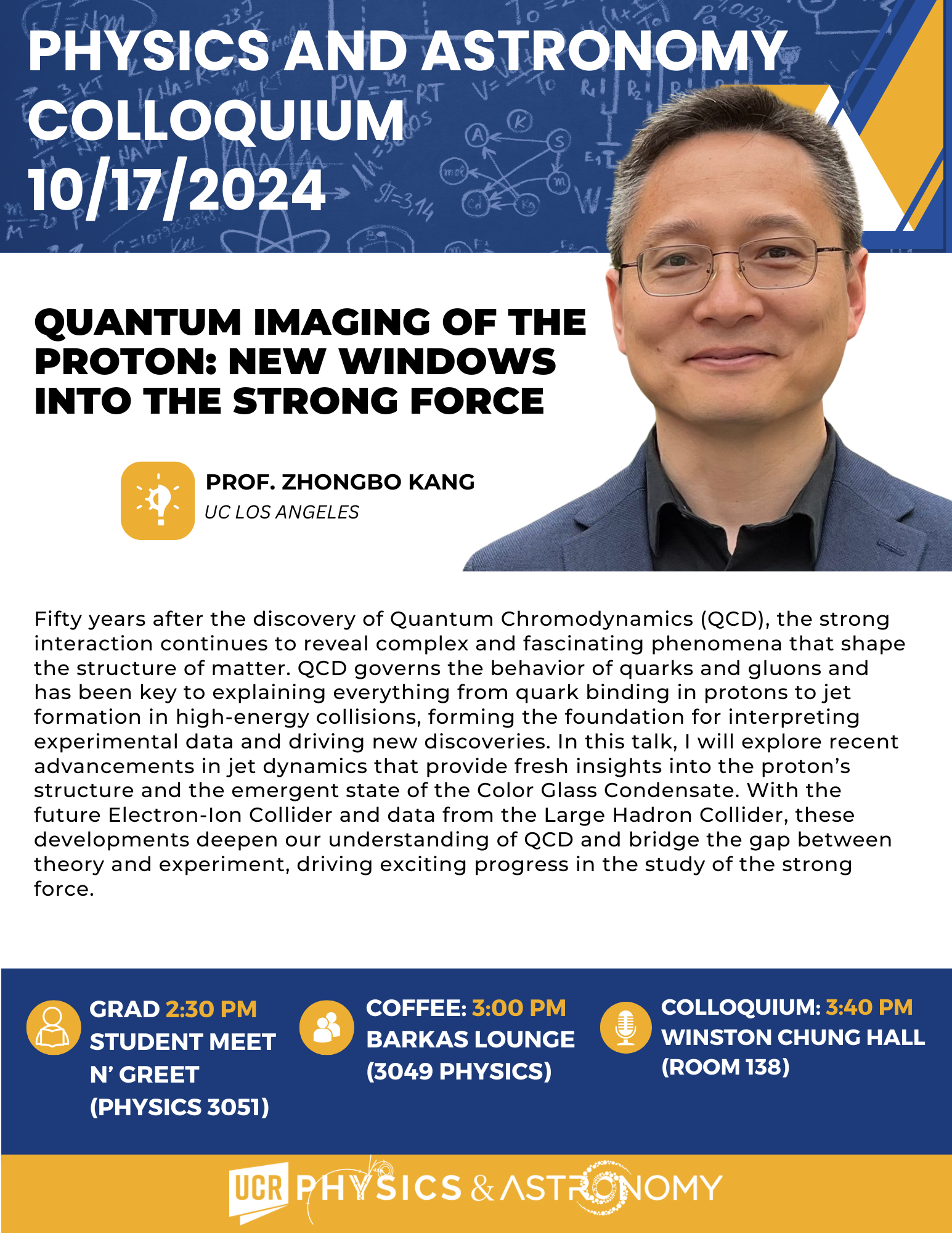 PHYSICS AND ASTRONOMY COLLOQUIUM
10/17/2024

QUANTUM IMAGING OF THE PROTON: NEW WINDOWS INTO THE STRONG FORCE

PROF. ZHONGBO KANG
UC LOS ANGELES

Fifty years after the discovery of Quantum Chromodynamics (QCD), the strong interaction continues to reveal complex and fascinating phenomena that shape the structure of matter. QCD governs the behavior of quarks and gluons and has been key to explaining everything from quark binding in protons to jet formation in high-energy collisions, forming the foundation for interpreting experimental data and driving new discoveries. In this talk, I will explore recent advancements in jet dynamics that provide fresh insights into the proton's structure and the emergent state of the Color Glass Condensate. With the future Electron-Ion Collider and data from the Large Hadron Collider, these developments deepen our understanding of QCD and bridge the gap between theory and experiment, driving exciting progress in the study of the strong force.

GRAD 2:30 PM STUDENT MEET N' GREET (PHYSICS 3051)

COFFEE: 3:00 PM BARKAS LOUNGE (3049 PHYSICS)

COLLOQUIUM: 3:40 PM WINSTON CHUNG HALL (ROOM 138)

UCR PHYSICS & ASTRONOMY